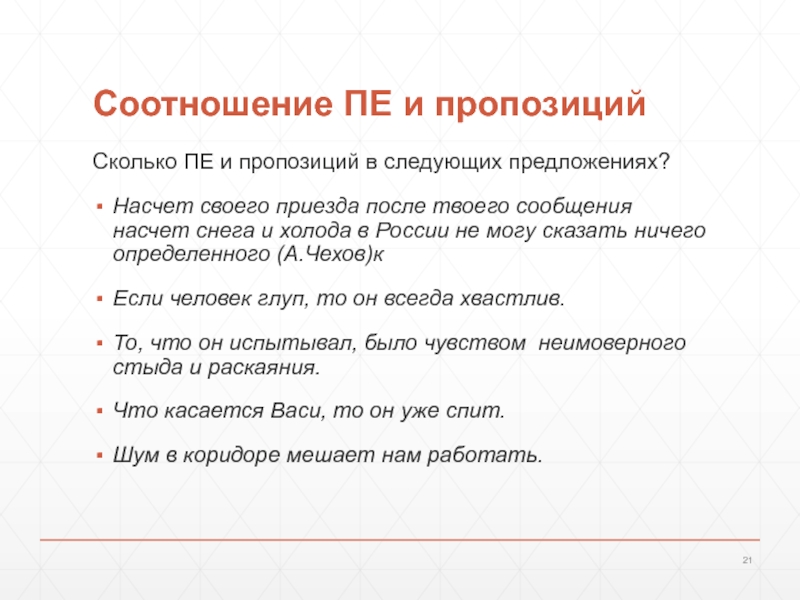 Соотношение ПЕ и пропозиций

Сколько ПЕ и пропозиций в следующих предложениях?

▪ Насчет своего приезда после твоего сообщения насчет снега и холода в России не могу сказать ничего определенного (А.Чехов)к

▪ Если человек глуп, то он всегда хвастлив.

▪ То, что он испытывал, было чувством неимоверного стыда и раскаяния.

▪ Что касается Васи, то он уже спит.

▪ Шум в коридоре мешает нам работать.

21